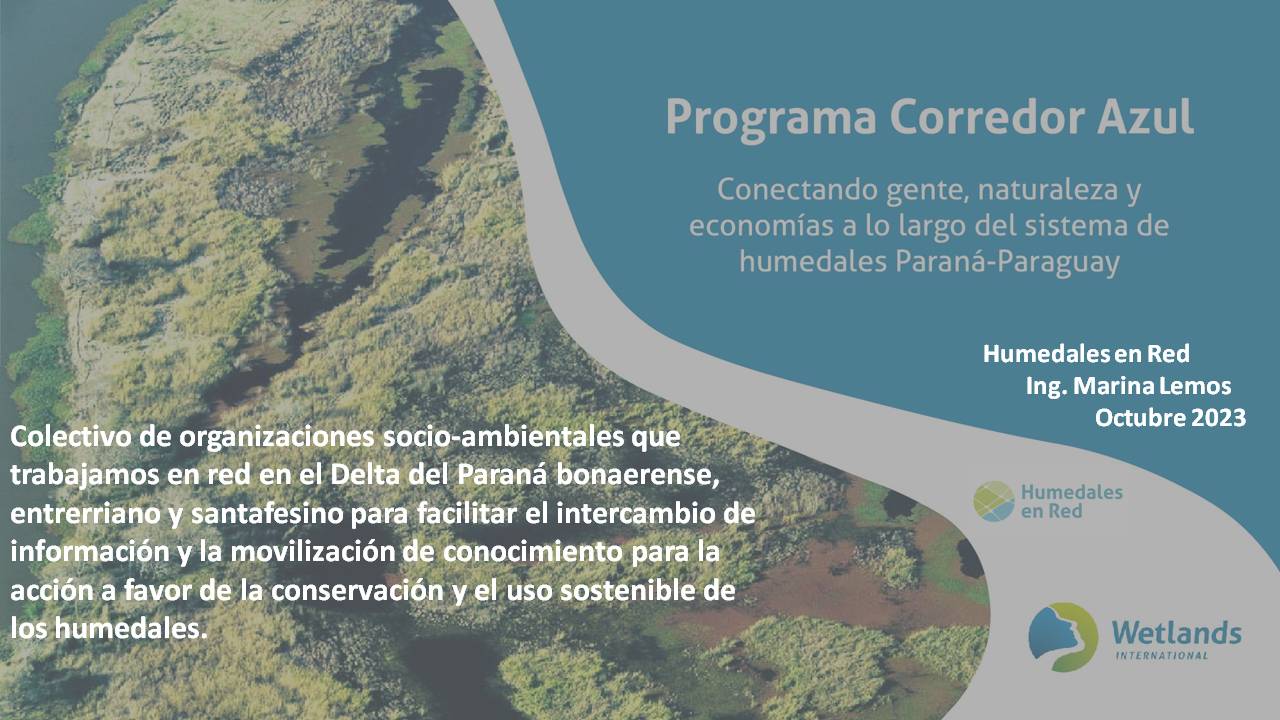 Programa Corredor Azul

Conectando gente, naturaleza y economías a lo largo del sistema de humedales Paraná-Paraguay

Humedales en Red
Ing. Marina Lemos
Octubre 2023

Colectivo de organizaciones socio-ambientales que trabajamos en red en el Delta del Paraná bonaerense, entrerriano y santafesino para facilitar el intercambio de información y la movilización de conocimiento para la acción a favor de la conservación y el uso sostenible de los humedales.

Humedales en Red

Wetlands INTERNATIONAL